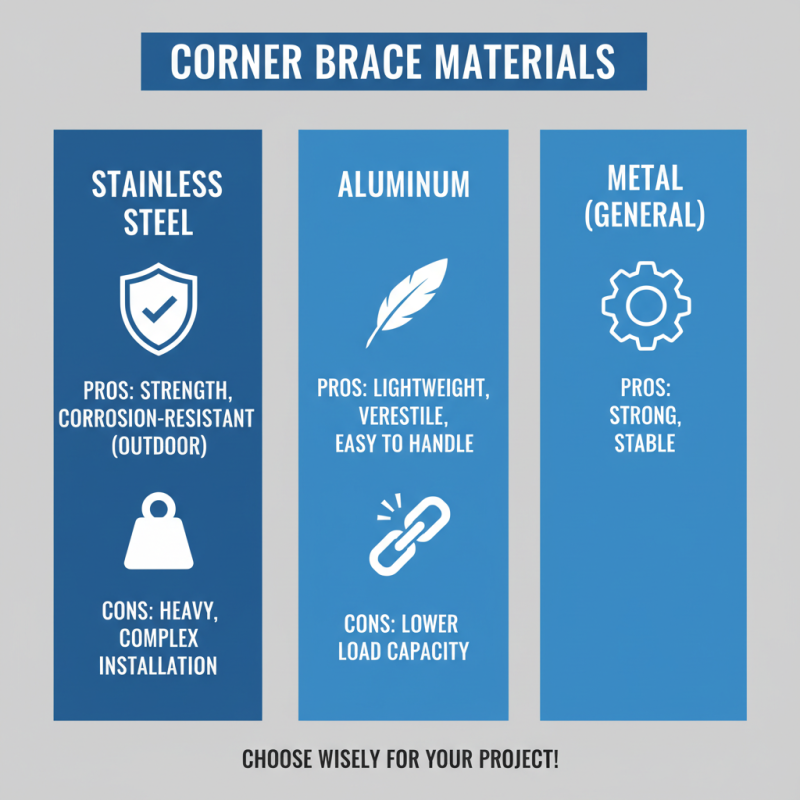 CORNER BRACE MATERIALS

STAINLESS STEEL

PROS: STRENGTH, CORROSION-RESISTANT (OUTDOOR)

CONS: HEAVY, COMPLEX INSTALLATION

ALUMINUM

PROS: LIGHTWEIGHT, VERESTILE, EASY TO HANDLE

CONS: LOWER LOAD CAPACITY

METAL (GENERAL)

PROS: STRONG, STABLE

CHOOSE WISELY FOR YOUR PROJECT!